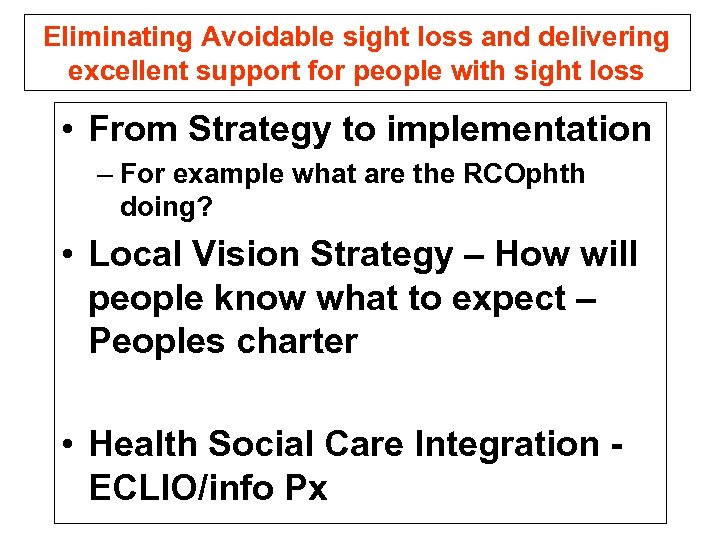 Eliminating Avoidable sight loss and delivering excellent support for people with sight loss

• From Strategy to implementation
– For example what are the RCOphth doing?

• Local Vision Strategy – How will people know what to expect – Peoples charter

• Health Social Care Integration - ECLIO/info Px